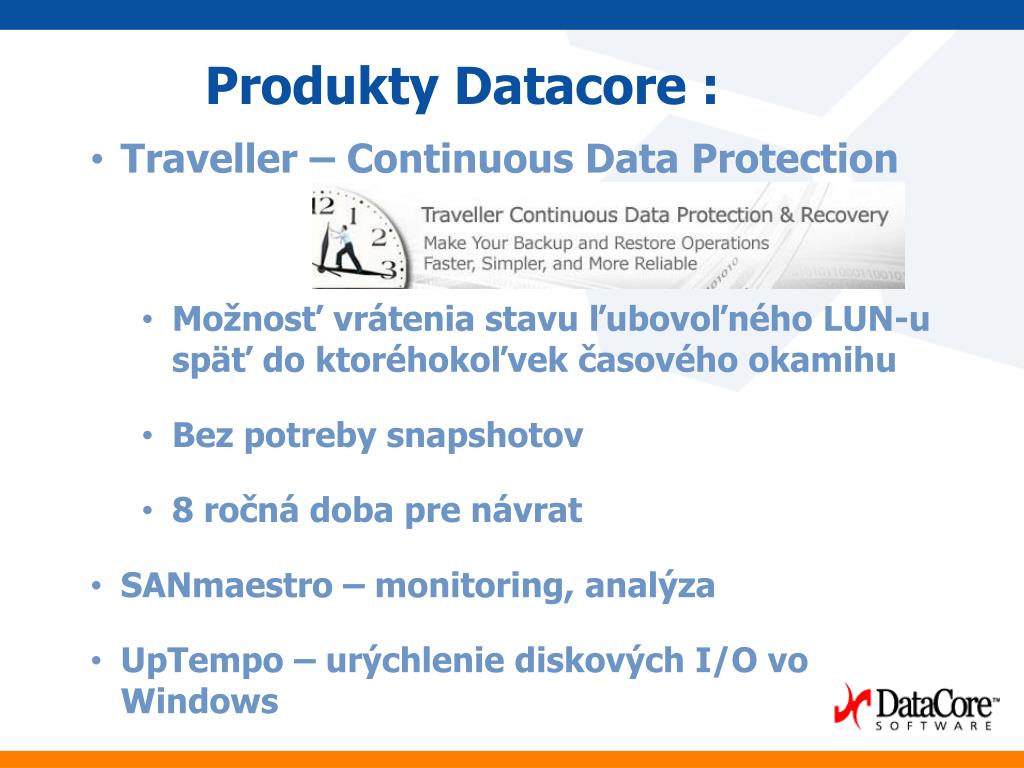 Produkty Datacore :

• Traveller – Continuous Data Protection

12 1 2 3

Traveller Continuous Data Protection & Recovery
Make Your Backup and Restore Operations
Faster, Simpler, and More Reliable

• Možnosť vrátenia stavu ľubovoľného LUN-u späť do ktoréhokoľvek časového okamihu

• Bez potreby snapshotov

• 8 ročná doba pre návrat

• SANmaestro – monitoring, analýza

• UpTempo – urýchlenie diskových I/O vo Windows

DataCore™ SOFTWARE